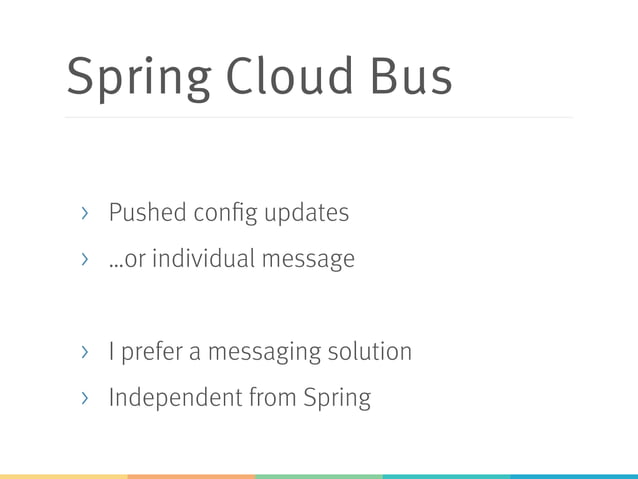 Spring Cloud Bus

› Pushed config updates
› …or individual message

› I prefer a messaging solution
› Independent from Spring